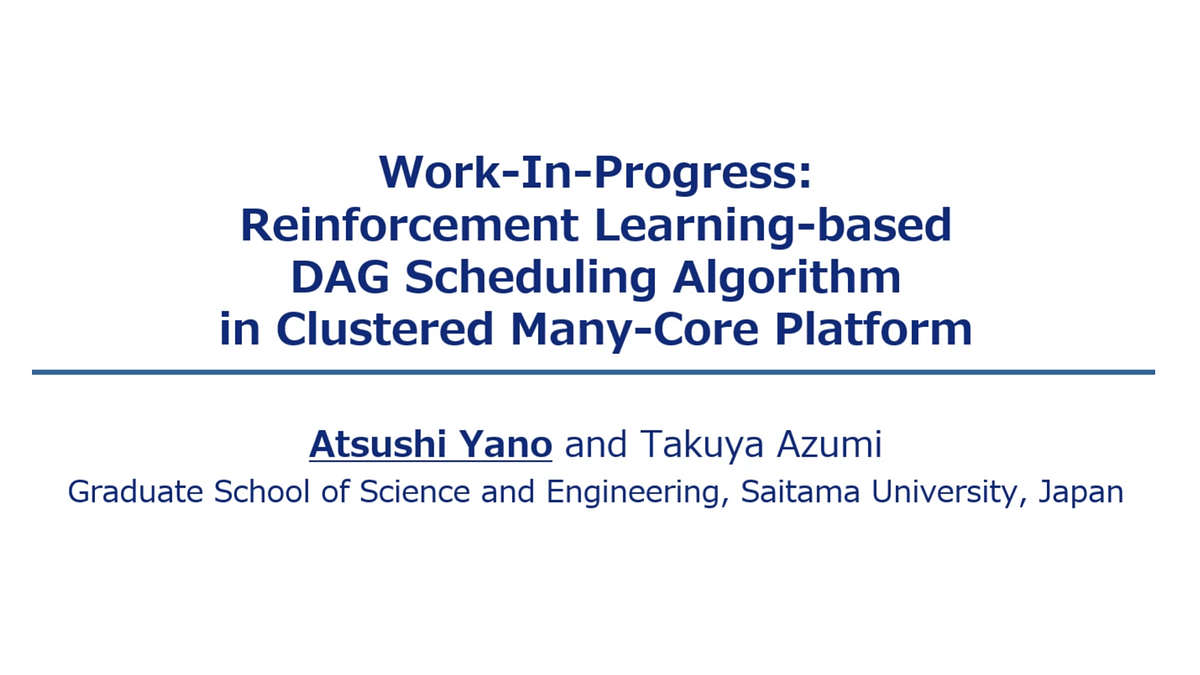 Work-In-Progress:
Reinforcement Learning-based DAG Scheduling Algorithm in Clustered Many-Core Platform

Atsushi Yano and Takuya Azumi
Graduate School of Science and Engineering, Saitama University, Japan